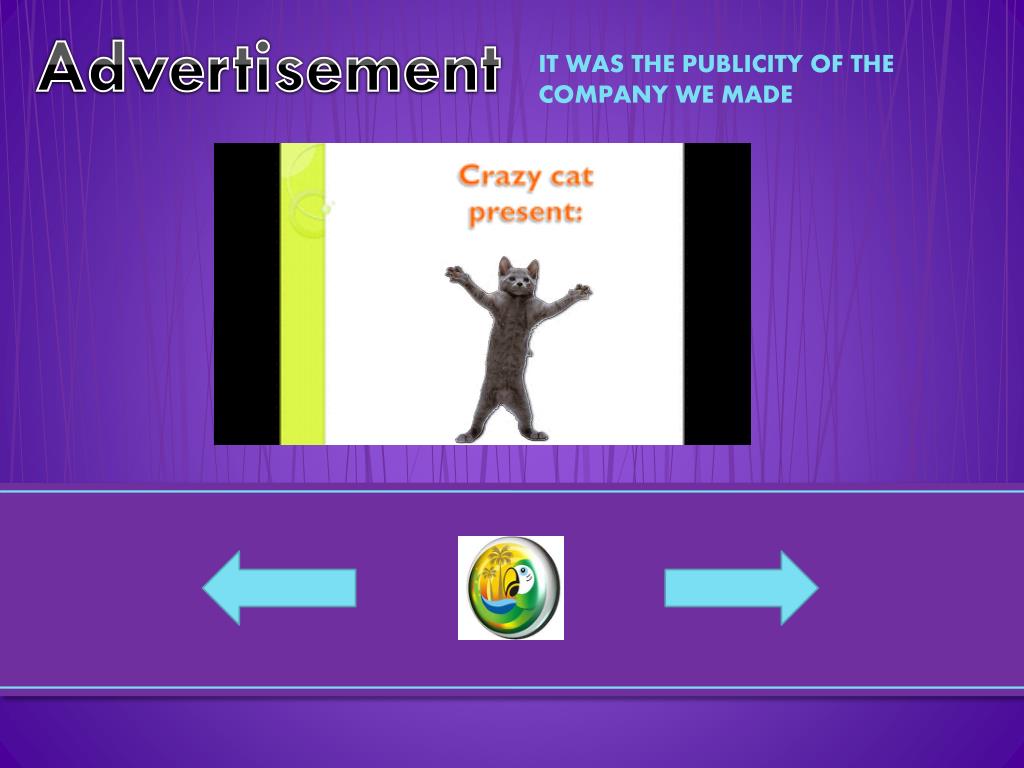 Advertisement

IT WAS THE PUBLICITY OF THE COMPANY WE MADE

Crazy cat present: